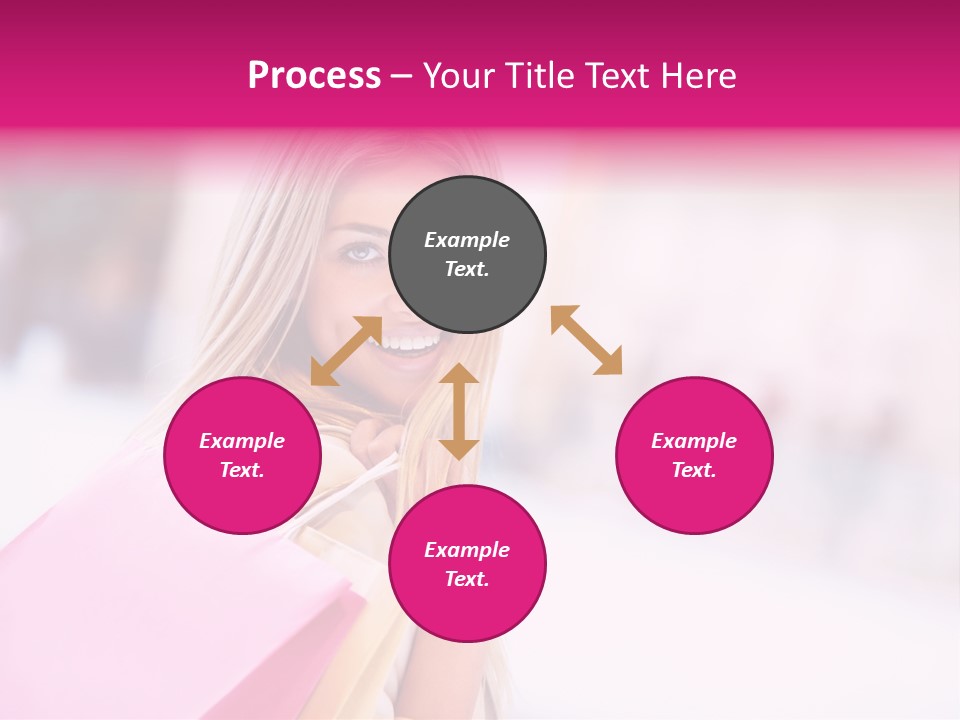 Process – Your Title Text Here

Example Text.

Example Text.

Example Text.

Example Text.